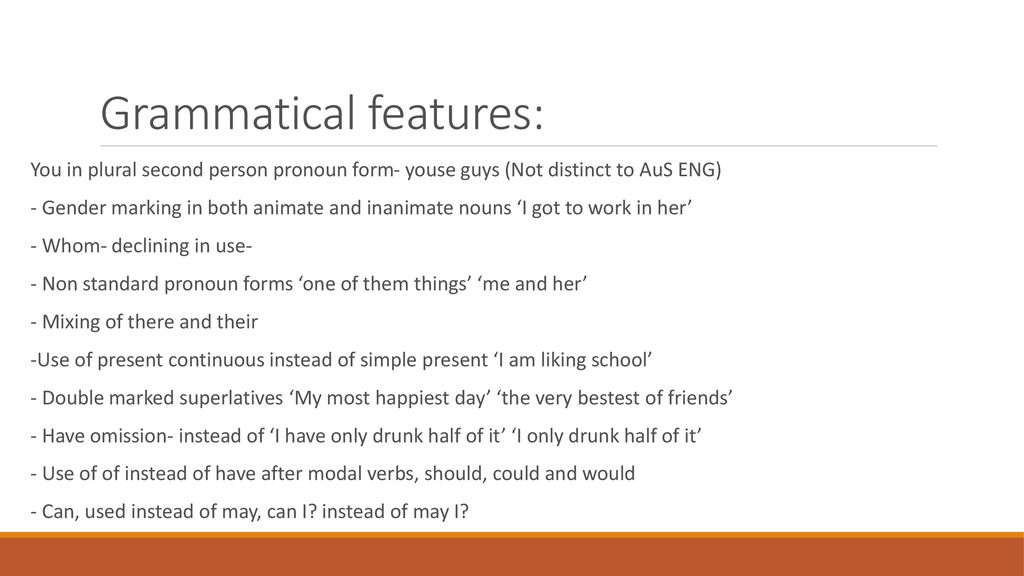 Grammatical features:

You in plural second person pronoun form- youse guys (Not distinct to AuS ENG)

- Gender marking in both animate and inanimate nouns ‘I got to work in her’

- Whom- declining in use-

- Non standard pronoun forms ‘one of them things’ ‘me and her’

- Mixing of there and their

-Use of present continuous instead of simple present ‘I am liking school’

- Double marked superlatives ‘My most happiest day’ ‘the very bestest of friends’

- Have omission- instead of ‘I have only drunk half of it’ ‘I only drunk half of it’

- Use of of instead of have after modal verbs, should, could and would

- Can, used instead of may, can I? instead of may I?